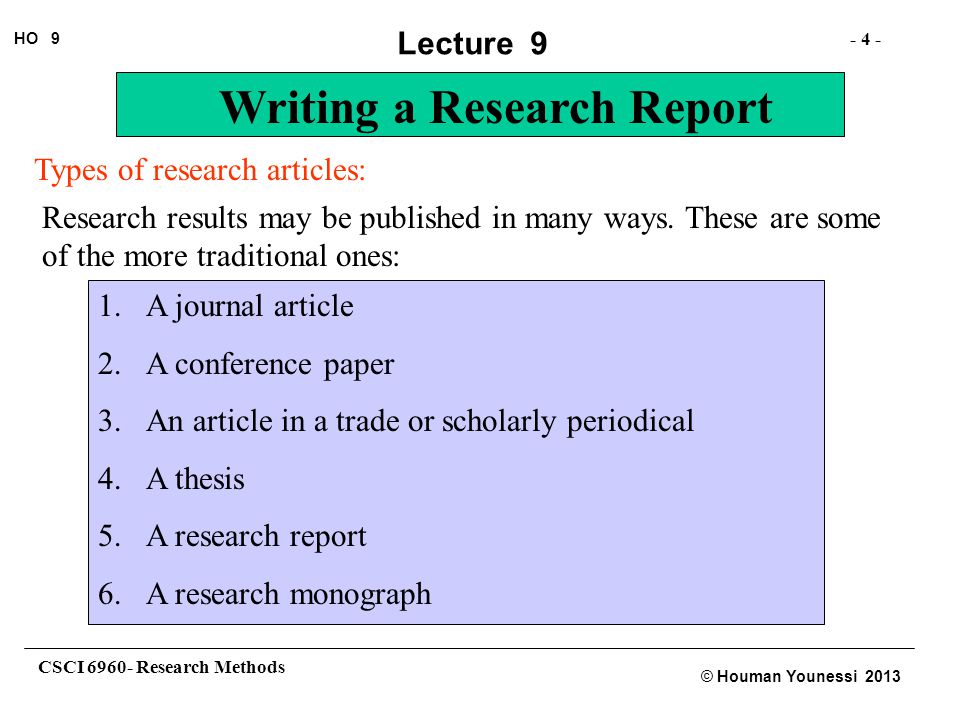 HO 9

Lecture 9

- 4 -

Writing a Research Report

Types of research articles:

Research results may be published in many ways. These are some of the more traditional ones:

1. A journal article
2. A conference paper
3. An article in a trade or scholarly periodical
4. A thesis
5. A research report
6. A research monograph

CSCI 6960- Research Methods

© Houman Younessi 2013